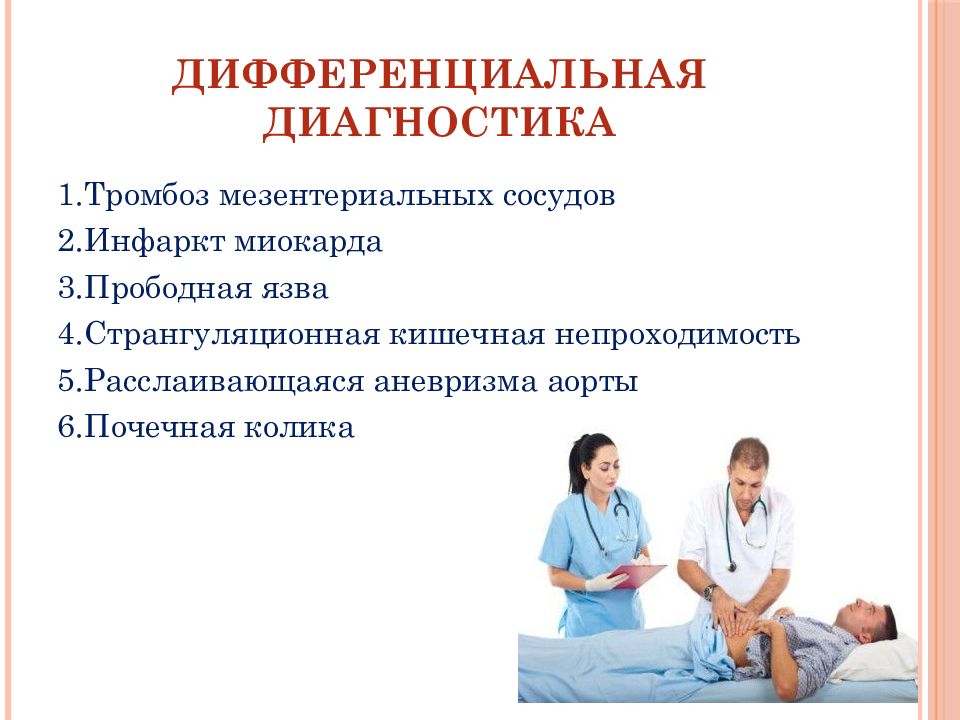 ДИФФЕРЕНЦИАЛЬНАЯ ДИАГНОСТИКА

1.Тромбоз мезентериальных сосудов
2.Инфаркт миокарда
3.Прободная язва
4.Странгуляционная кишечная непроходимость
5.Расслаивающаяся аневризма аорты
6.Почечная колика